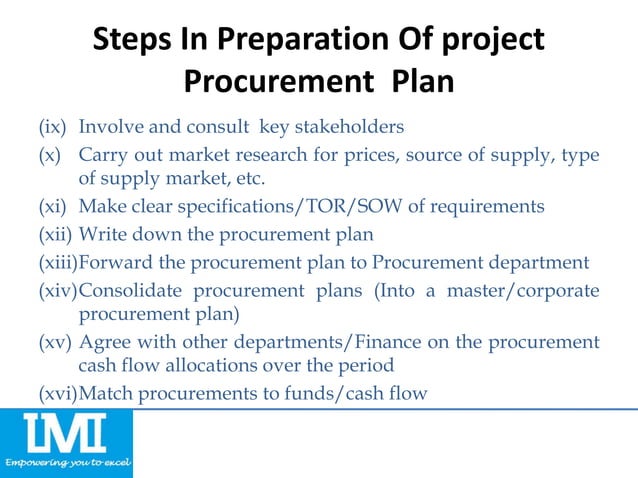 Steps In Preparation Of project Procurement Plan

(ix) Involve and consult key stakeholders

(x) Carry out market research for prices, source of supply, type of supply market, etc.

(xi) Make clear specifications/TOR/SOW of requirements

(xii) Write down the procurement plan

(xiii)Forward the procurement plan to Procurement department

(xiv)Consolidate procurement plans (Into a master/corporate procurement plan)

(xv) Agree with other departments/Finance on the procurement cash flow allocations over the period

(xvi)Match procurements to funds/cash flow

IMI

Empowering you to excel